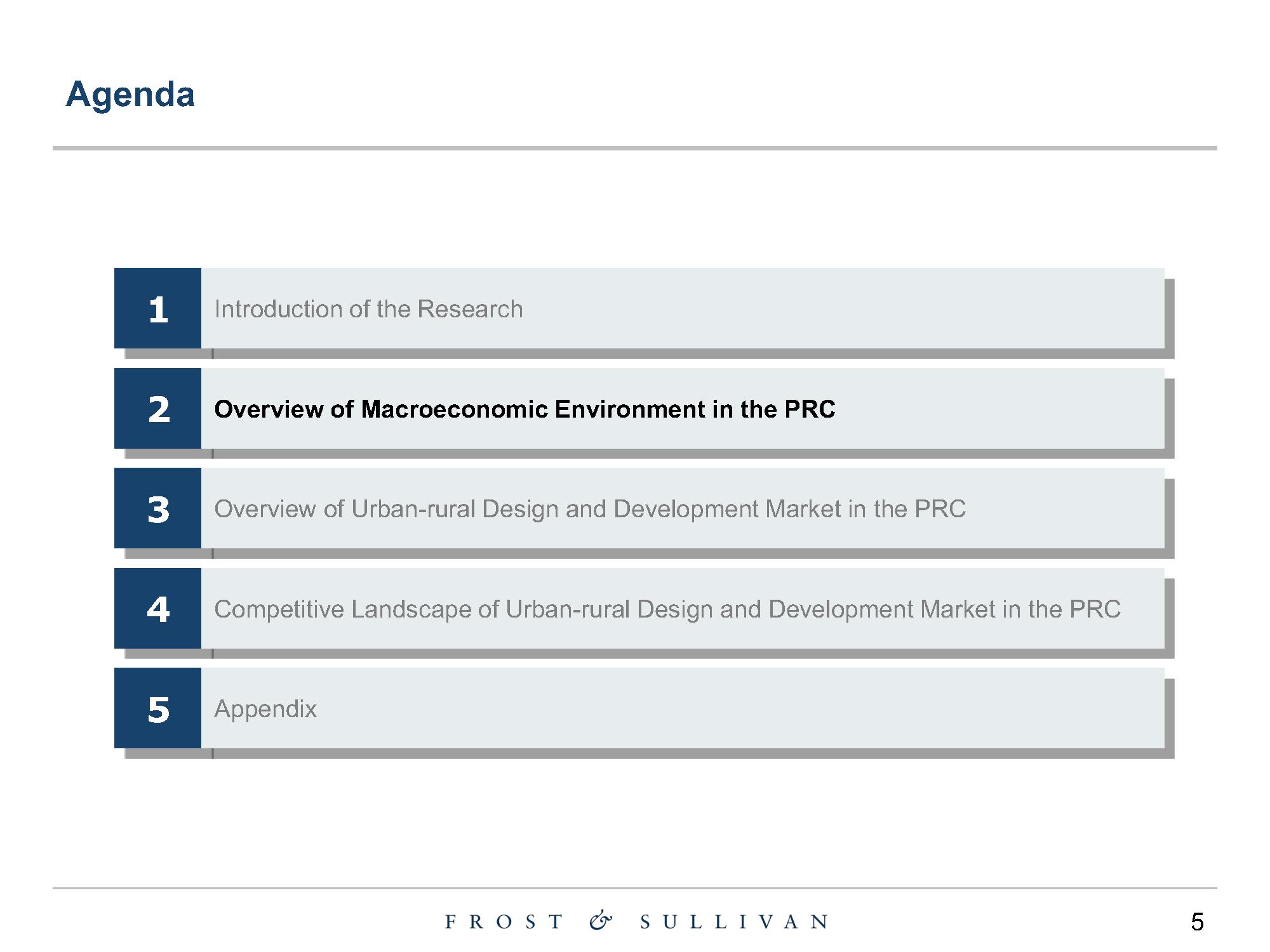 Agenda

1 Introduction of the Research

2 Overview of Macroeconomic Environment in the PRC

3 Overview of Urban-rural Design and Development Market in the PRC

4 Competitive Landscape of Urban-rural Design and Development Market in the PRC

5 Appendix

FROST & SULLIVAN

5